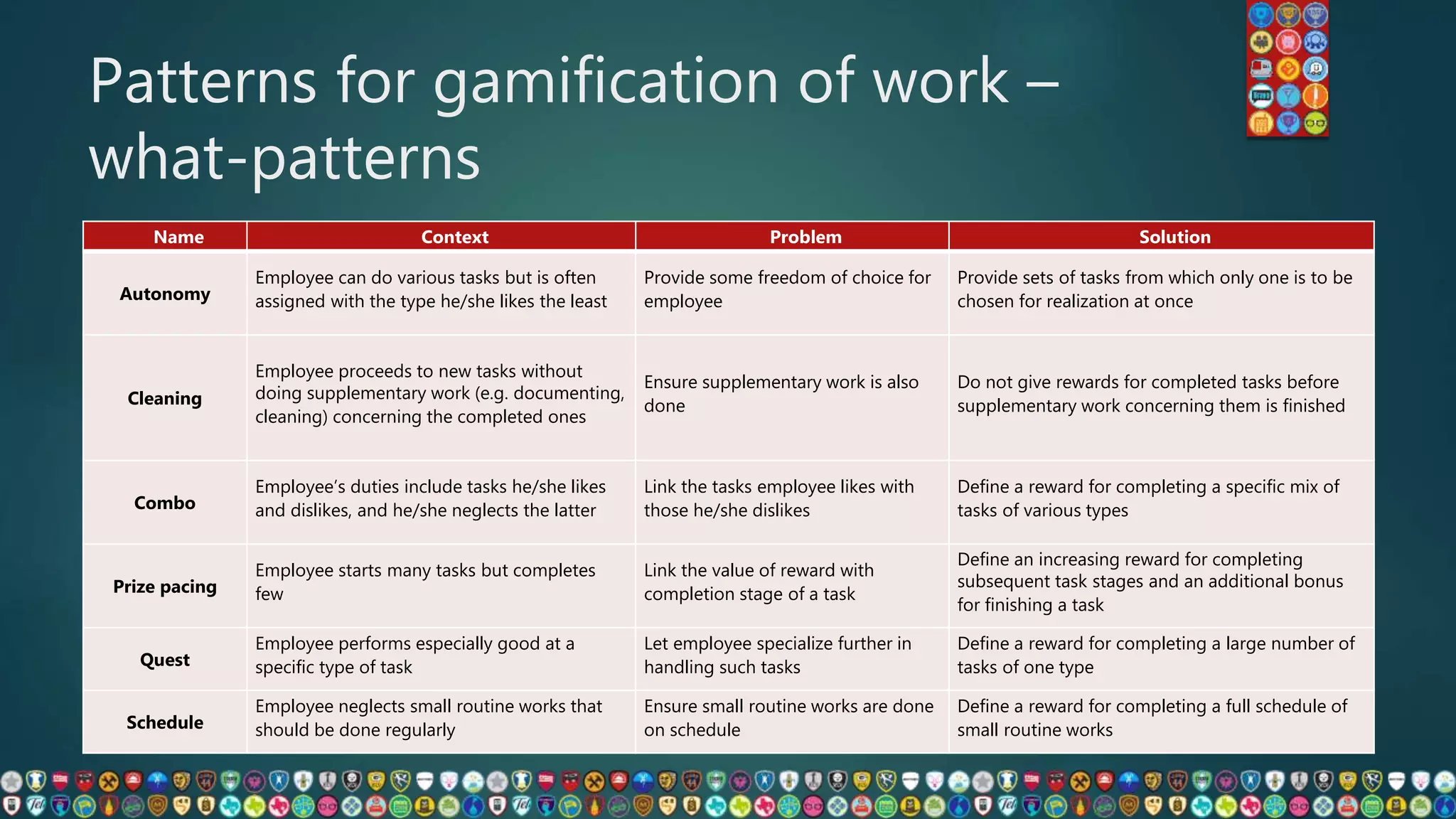 Patterns for gamification of work – what-patterns

| Name | Context | Problem | Solution |
|---|---|---|---|
| Autonomy | Employee can do various tasks but is often assigned with the type he/she likes the least | Provide some freedom of choice for employee | Provide sets of tasks from which only one is to be chosen for realization at once |
| Cleaning | Employee proceeds to new tasks without doing supplementary work (e.g. documenting, cleaning) concerning the completed ones | Ensure supplementary work is also done | Do not give rewards for completed tasks before supplementary work concerning them is finished |
| Combo | Employee's duties include tasks he/she likes and dislikes, and he/she neglects the latter | Link the tasks employee likes with those he/she dislikes | Define a reward for completing a specific mix of tasks of various types |
| Prize pacing | Employee starts many tasks but completes few | Link the value of reward with completion stage of a task | Define an increasing reward for completing subsequent task stages and an additional bonus for finishing a task |
| Quest | Employee performs especially good at a specific type of task | Let employee specialize further in handling such tasks | Define a reward for completing a large number of tasks of one type |
| Schedule | Employee neglects small routine works that should be done regularly | Ensure small routine works are done on schedule | Define a reward for completing a full schedule of small routine works |